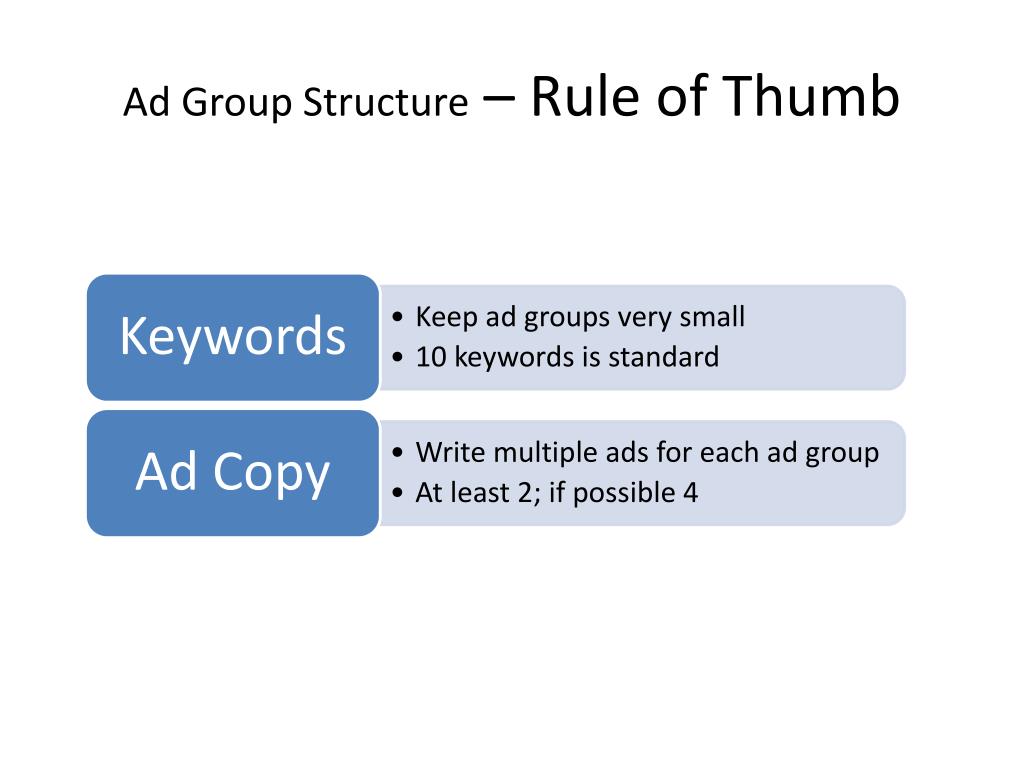 Ad Group Structure – Rule of Thumb

Keywords

• Keep ad groups very small
• 10 keywords is standard

Ad Copy

• Write multiple ads for each ad group
• At least 2; if possible 4